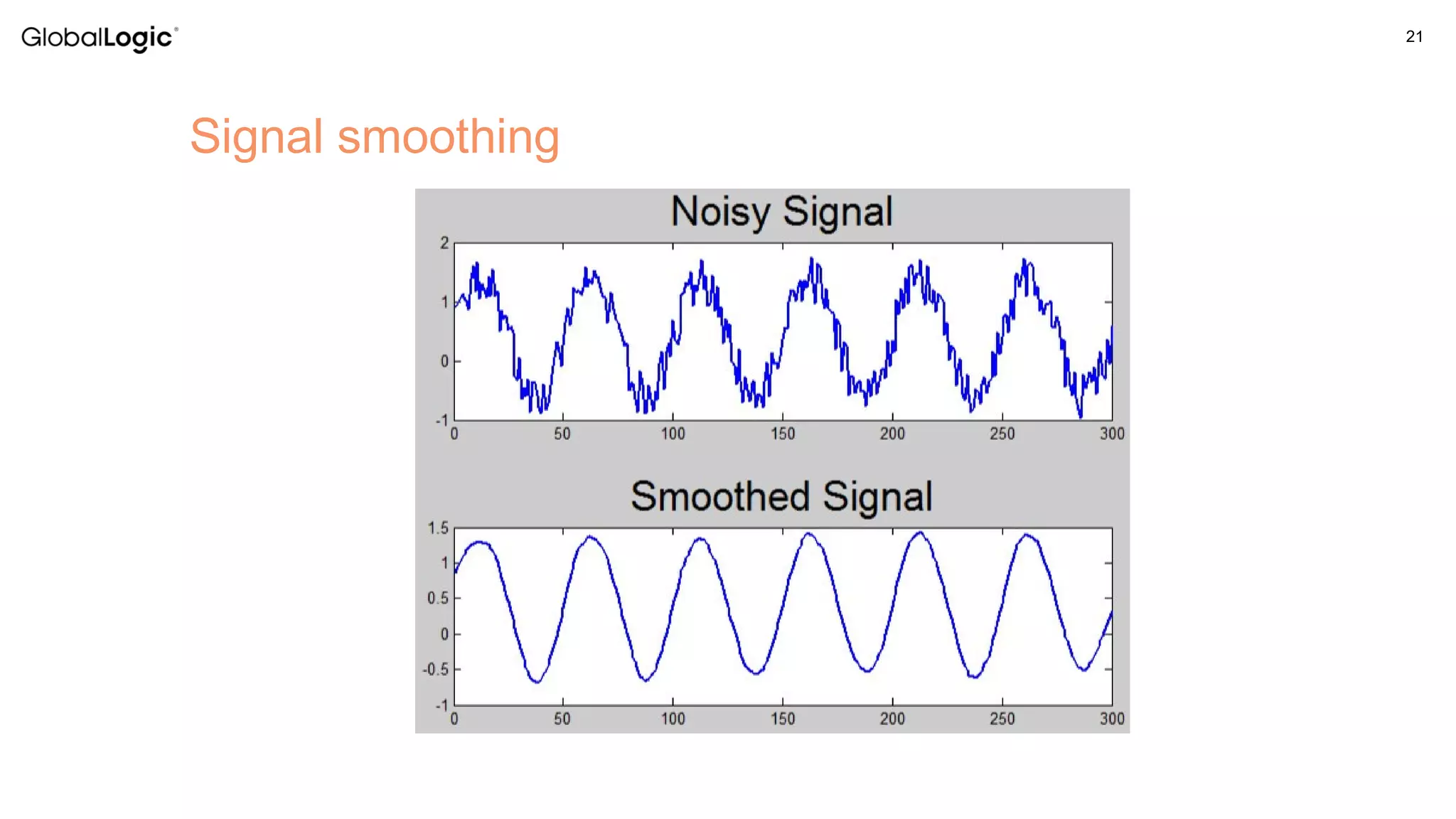 GlobalLogic®

21

Signal smoothing

Noisy Signal

2
1
0
-1
0 50 100 150 200 250 300

Smoothed Signal

1.5
1
0.5
0
-0.5
-1
0 50 100 150 200 250 300